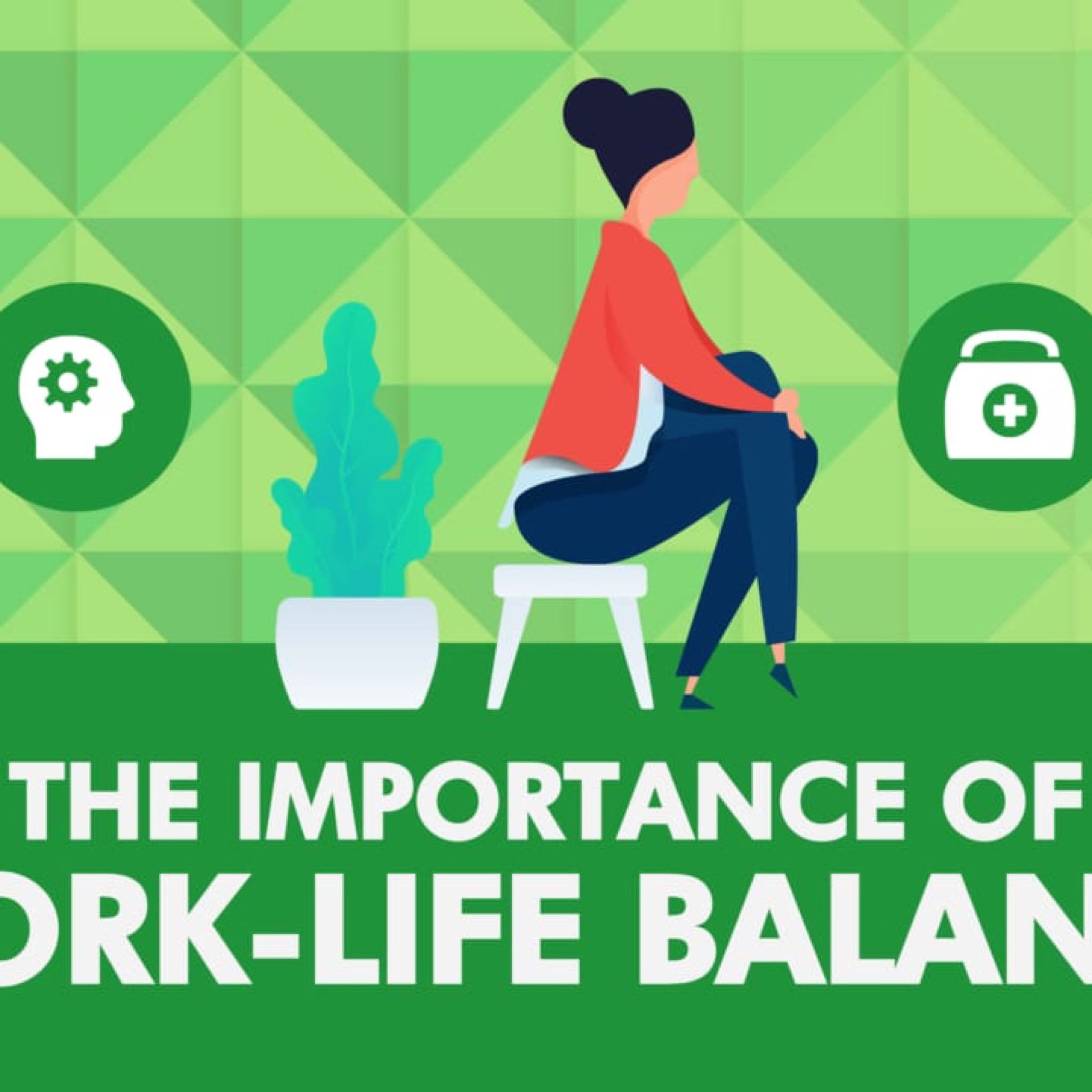 THE IMPORTANCE OF
ORK-LIFE BALAN